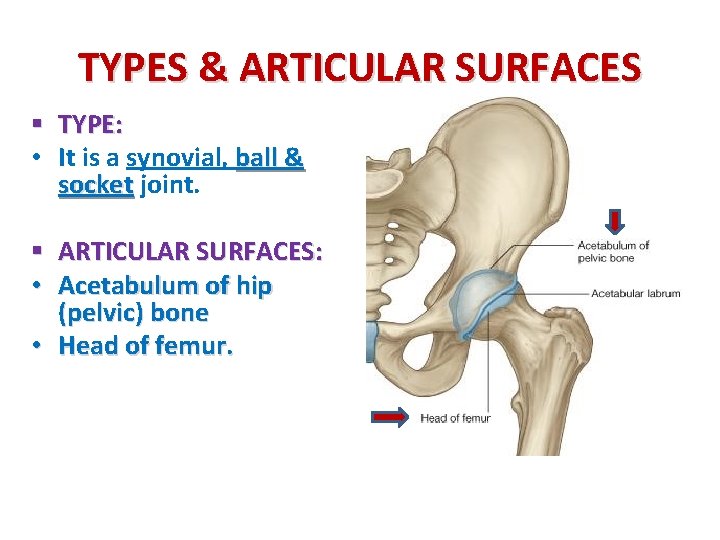 TYPES & ARTICULAR SURFACES

▪ TYPE:
• It is a synovial, ball & socket joint.

▪ ARTICULAR SURFACES:
• Acetabulum of hip (pelvic) bone
• Head of femur.

Acetabulum of pelvic bone
Acetabular labrum
Head of femur